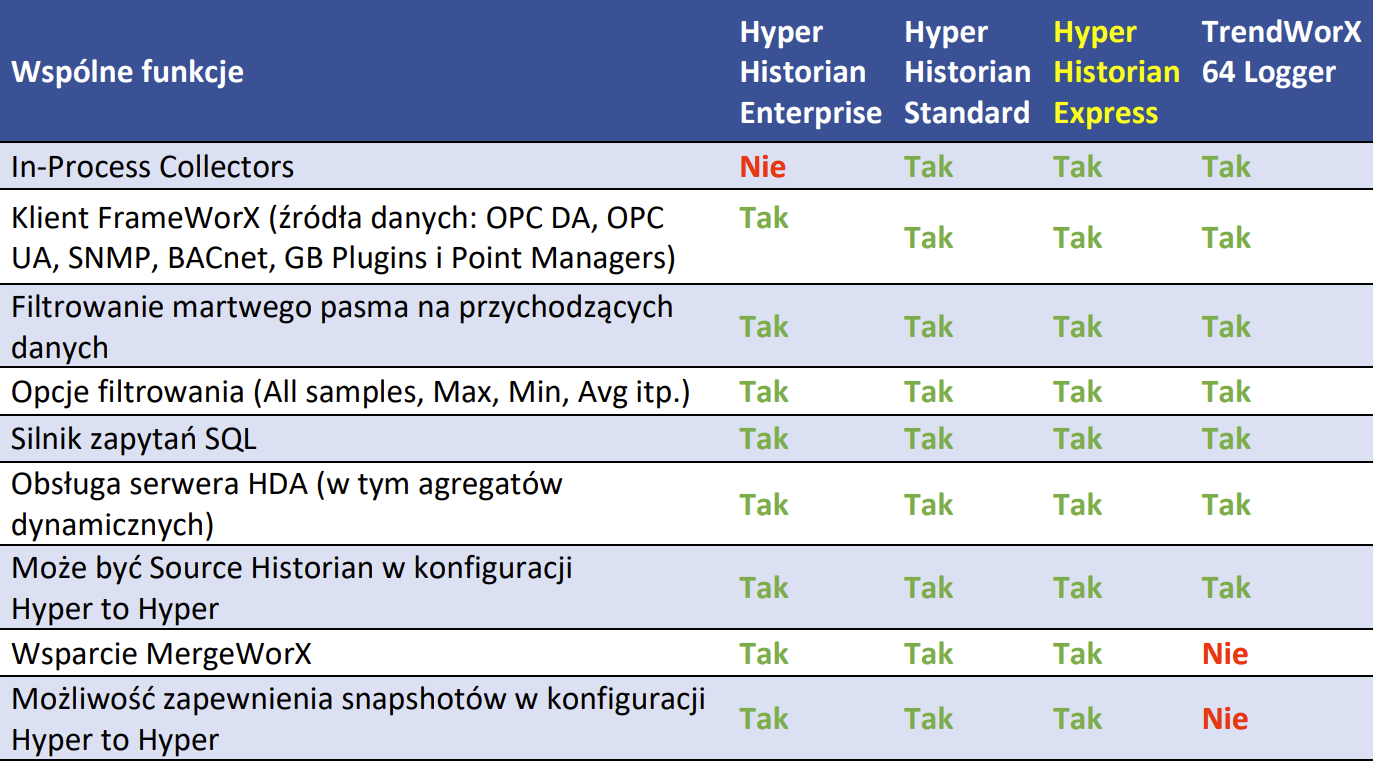 | Wspólne funkcje | Hyper Historian Enterprise | Hyper Historian Standard | Hyper Historian Express | TrendWorX 64 Logger |
|---|---|---|---|---|
| In-Process Collectors | Nie | Tak | Tak | Tak |
| Klient FrameWorX (źródła danych: OPC DA, OPC UA, SNMP, BACnet, GB Plugins i Point Managers) | Tak | Tak | Tak | Tak |
| Filtrowanie martwego pasma na przychodzących danych | Tak | Tak | Tak | Tak |
| Opcje filtrowania (All samples, Max, Min, Avg itp.) | Tak | Tak | Tak | Tak |
| Silnik zapytań SQL | Tak | Tak | Tak | Tak |
| Obsługa serwera HDA (w tym agregatów dynamicznych) | Tak | Tak | Tak | Tak |
| Może być Source Historian w konfiguracji Hyper to Hyper | Tak | Tak | Tak | Tak |
| Wsparcie MergeWorX | Tak | Tak | Tak | Nie |
| Możliwość zapewnienia snapshotów w konfiguracji Hyper to Hyper | Tak | Tak | Tak | Nie |